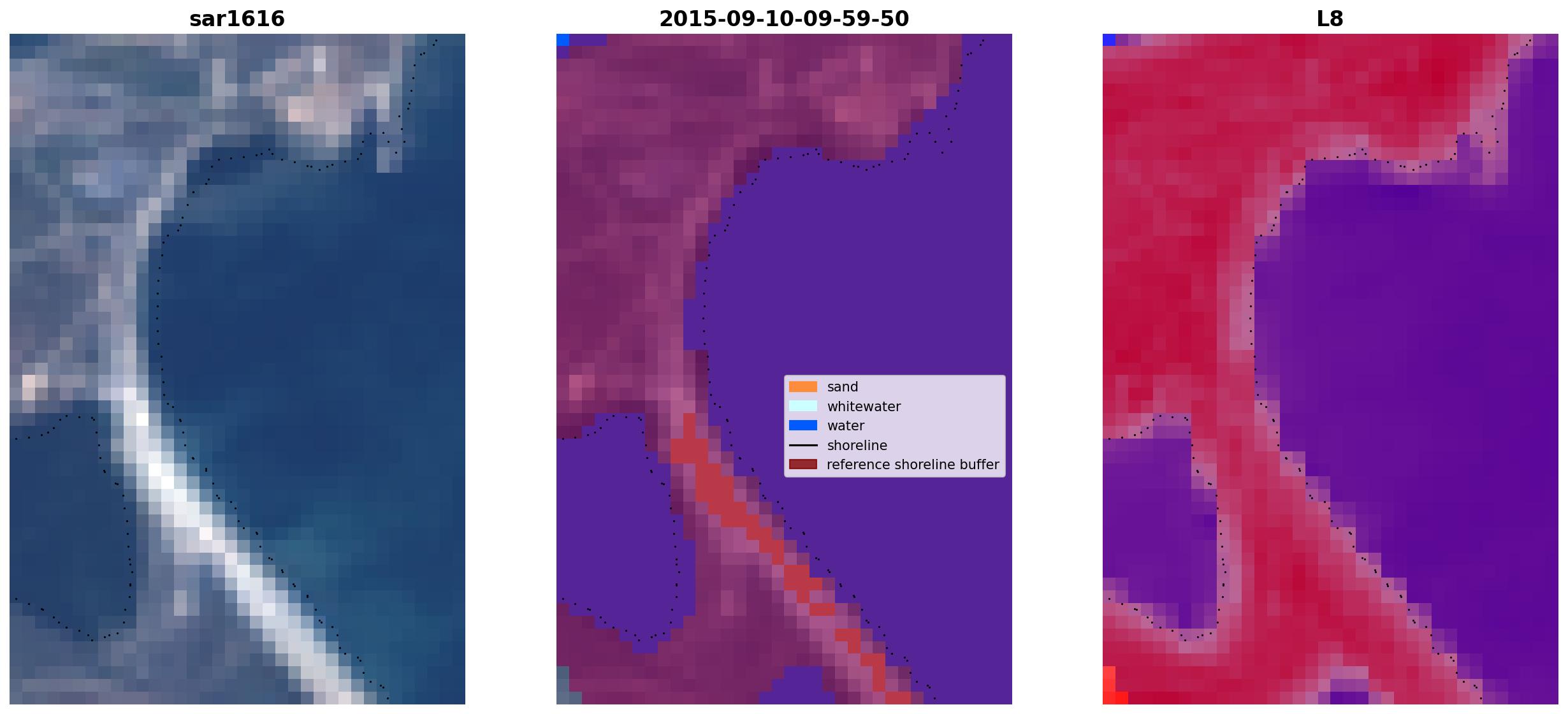 sar1616

2015-09-10-09-59-50

sand
whitewater
water
shoreline
reference shoreline buffer

L8